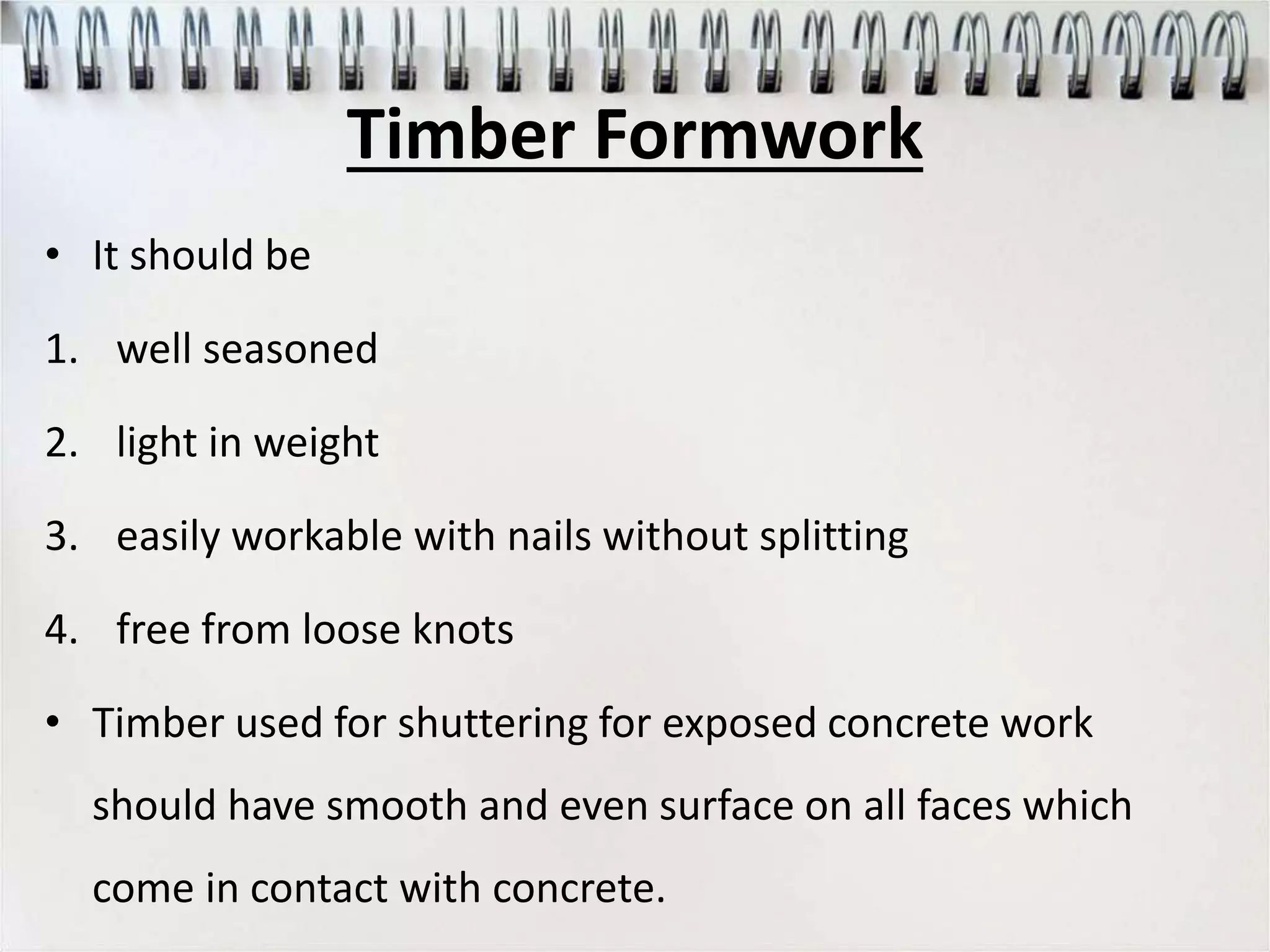 Timber Formwork

• It should be

1. well seasoned

2. light in weight

3. easily workable with nails without splitting

4. free from loose knots

• Timber used for shuttering for exposed concrete work should have smooth and even surface on all faces which come in contact with concrete.